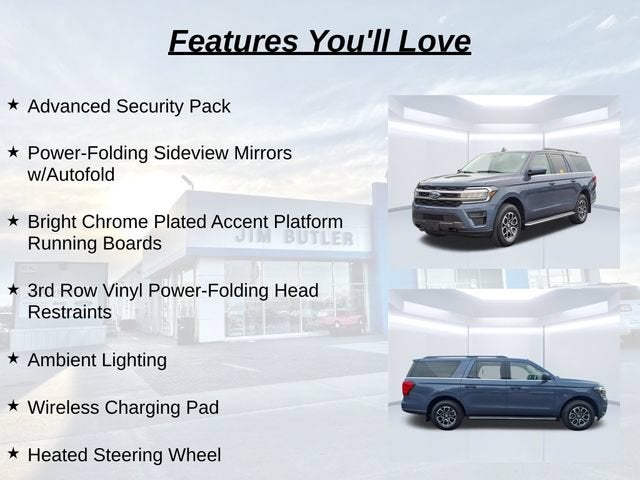 Features You'll Love

★ Advanced Security Pack

★ Power-Folding Sideview Mirrors w/Autofold

★ Bright Chrome Plated Accent Platform Running Boards

★ 3rd Row Vinyl Power-Folding Head Restraints

★ Ambient Lighting

★ Wireless Charging Pad

★ Heated Steering Wheel

JIM BUTLER